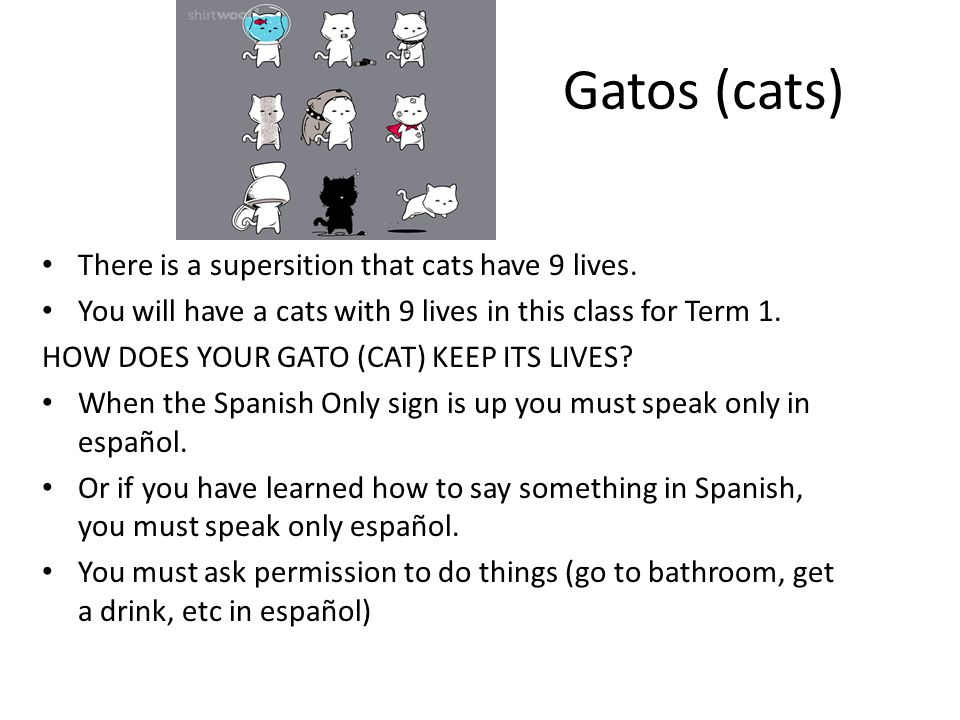 shirtwoot

Gatos (cats)

• There is a supersition that cats have 9 lives.
• You will have a cats with 9 lives in this class for Term 1.

HOW DOES YOUR GATO (CAT) KEEP ITS LIVES?

• When the Spanish Only sign is up you must speak only in español.
• Or if you have learned how to say something in Spanish, you must speak only español.
• You must ask permission to do things (go to bathroom, get a drink, etc in español)